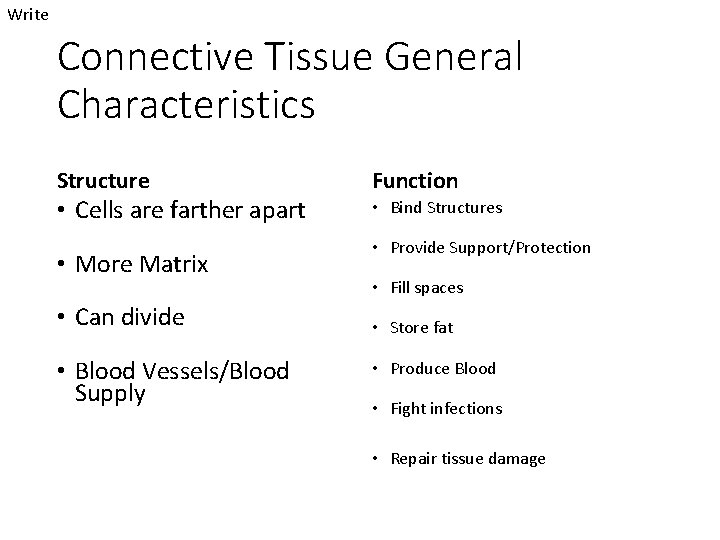 Write

Connective Tissue General Characteristics

Structure
• Cells are farther apart
• More Matrix
• Can divide
• Blood Vessels/Blood Supply

Function
• Bind Structures
• Provide Support/Protection
• Fill spaces
• Store fat
• Produce Blood
• Fight infections
• Repair tissue damage